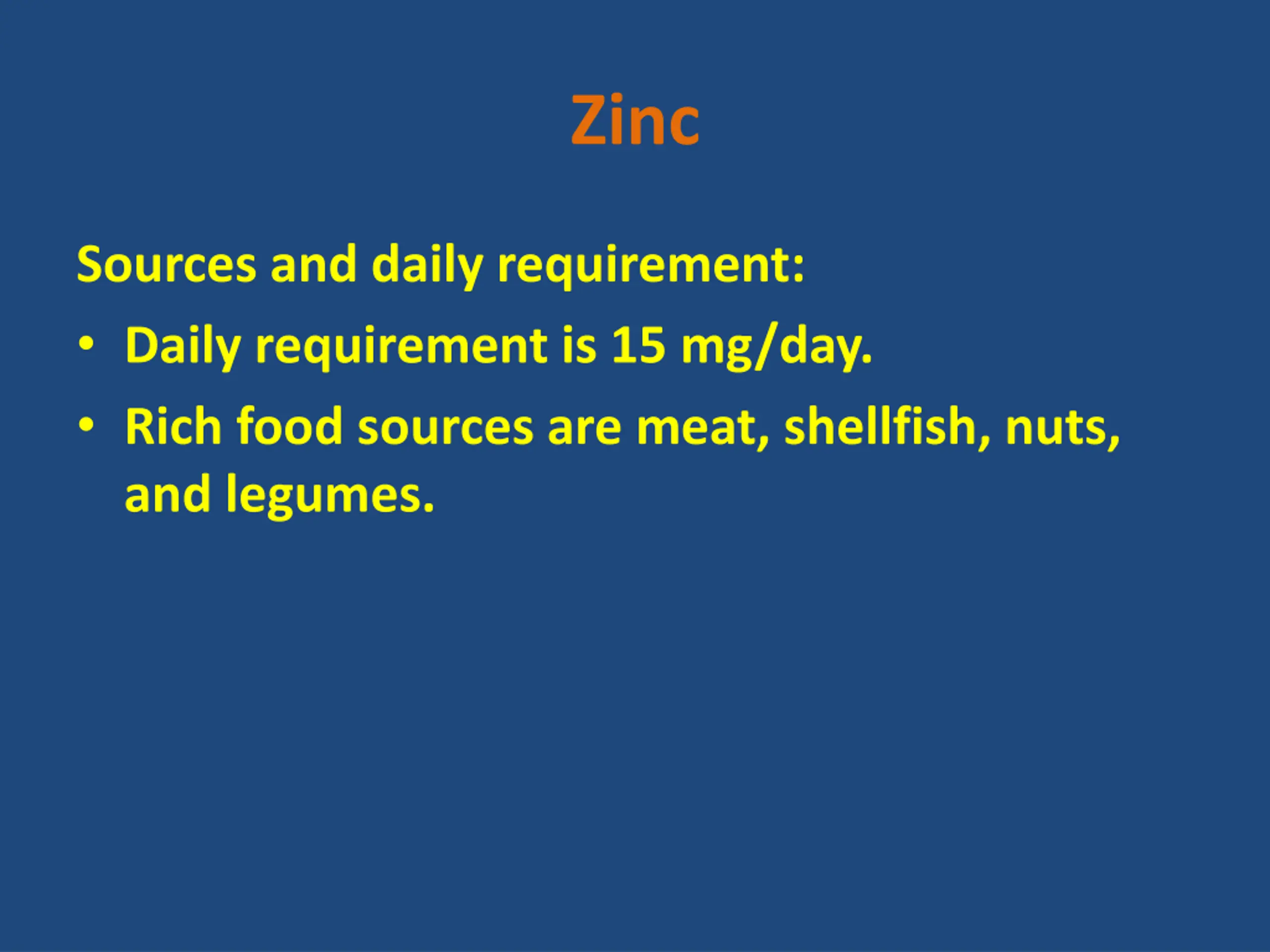 Zinc

Sources and daily requirement:

• Daily requirement is 15 mg/day.
• Rich food sources are meat, shellfish, nuts, and legumes.